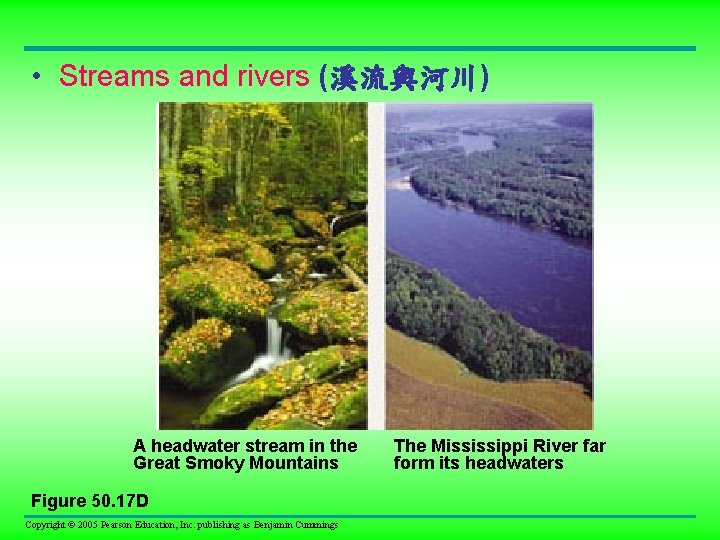 • Streams and rivers (溪流與河川)

A headwater stream in the Great Smoky Mountains

The Mississippi River far form its headwaters

Figure 50.17D

Copyright © 2005 Pearson Education, Inc. publishing as Benjamin Cummings